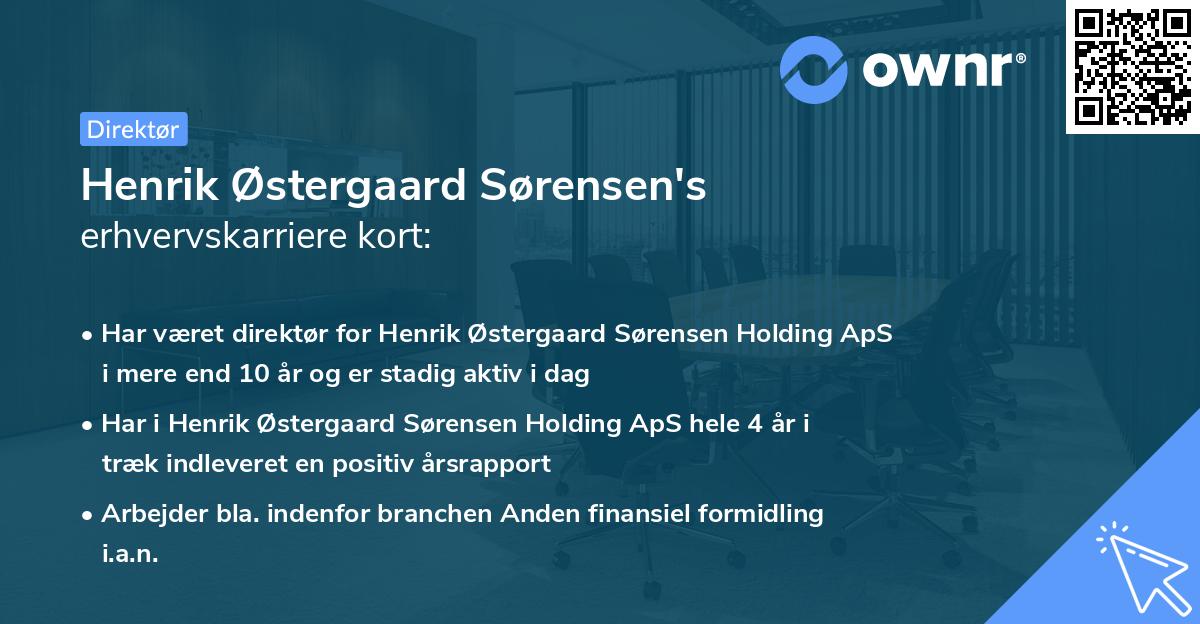 ownr®

Direktør

Henrik Østergaard Sørensen's
erhvervskarriere kort:

• Har været direktør for Henrik Østergaard Sørensen Holding ApS i mere end 10 år og er stadig aktiv i dag

• Har i Henrik Østergaard Sørensen Holding ApS hele 4 år i træk indleveret en positiv årsrapport

• Arbejder bla. indenfor branchen Anden finansiel formidling i.a.n.